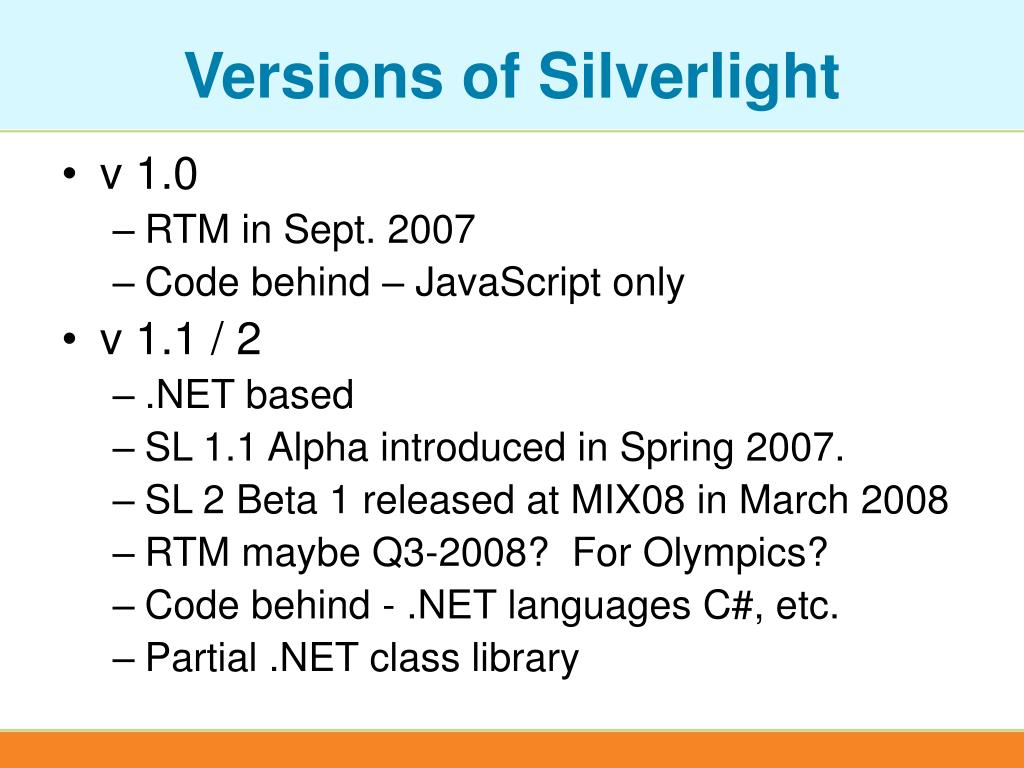 Versions of Silverlight

• v 1.0
– RTM in Sept. 2007
– Code behind – JavaScript only
• v 1.1 / 2
– .NET based
– SL 1.1 Alpha introduced in Spring 2007.
– SL 2 Beta 1 released at MIX08 in March 2008
– RTM maybe Q3-2008? For Olympics?
– Code behind - .NET languages C#, etc.
– Partial .NET class library